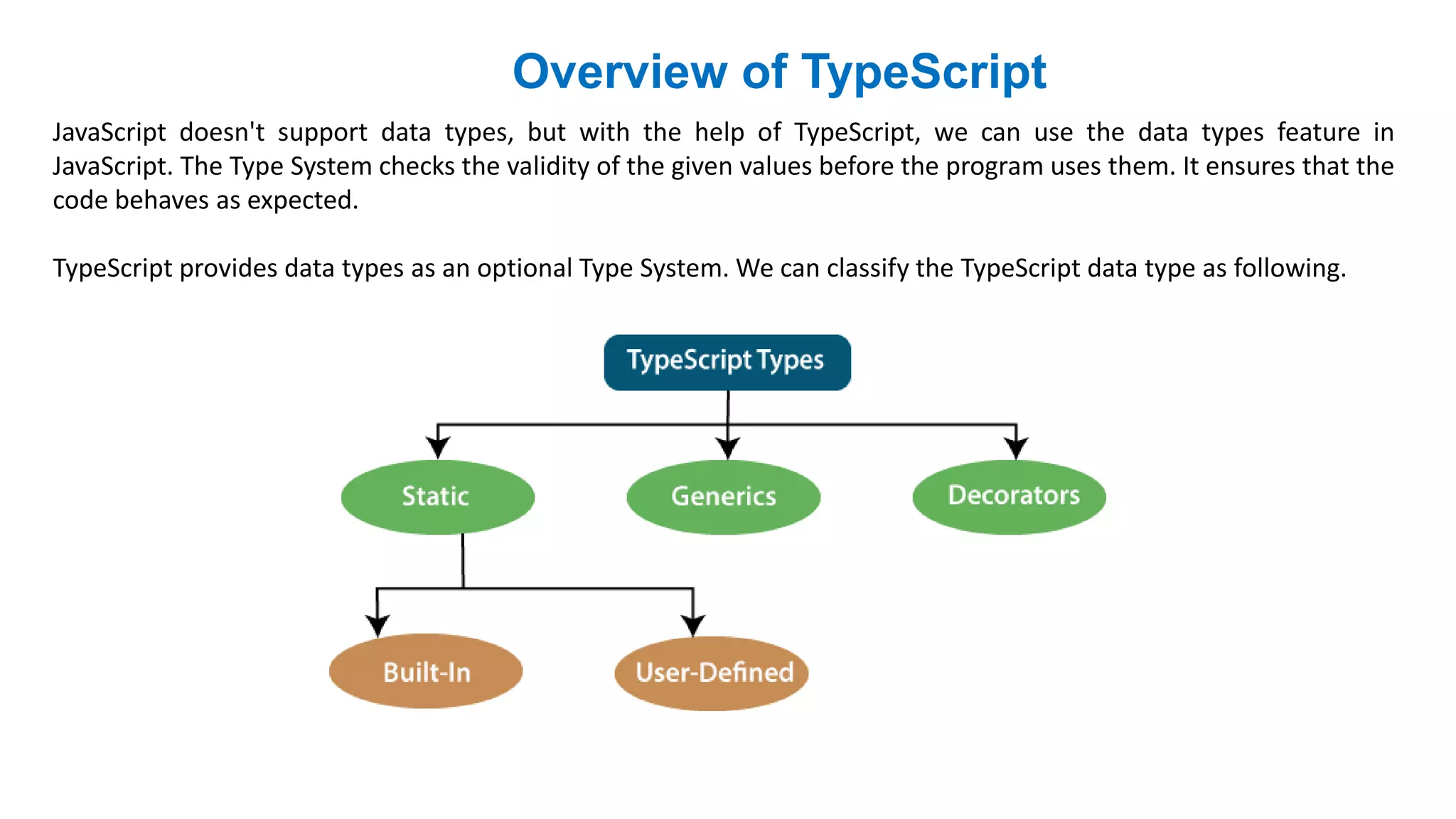 Overview of TypeScript

JavaScript doesn't support data types, but with the help of TypeScript, we can use the data types feature in JavaScript. The Type System checks the validity of the given values before the program uses them. It ensures that the code behaves as expected.

TypeScript provides data types as an optional Type System. We can classify the TypeScript data type as following.

TypeScript Types

Static

Generics

Decorators

Built-In

User-Defined